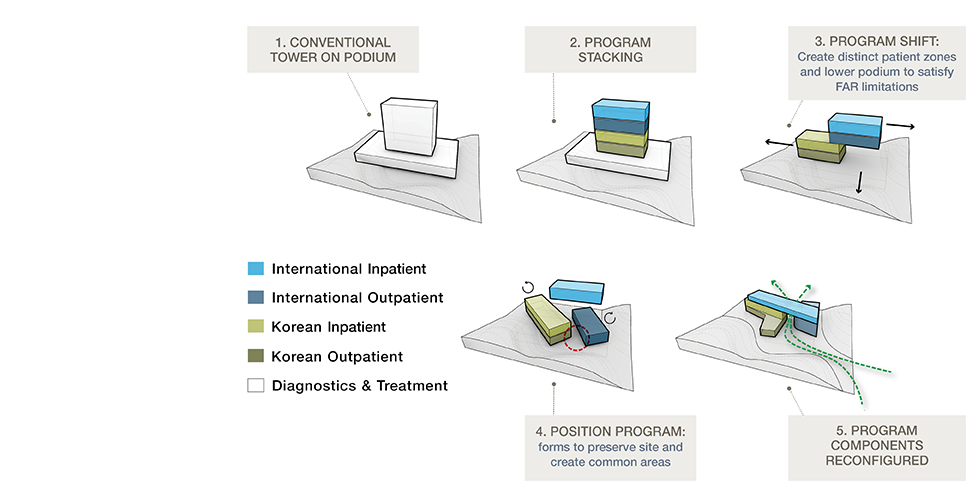 1. CONVENTIONAL TOWER ON PODIUM

2. PROGRAM STACKING

3. PROGRAM SHIFT:
Create distinct patient zones and lower podium to satisfy FAR limitations

International Inpatient
International Outpatient
Korean Inpatient
Korean Outpatient
Diagnostics & Treatment

4. POSITION PROGRAM:
forms to preserve site and create common areas

5. PROGRAM COMPONENTS RECONFIGURED